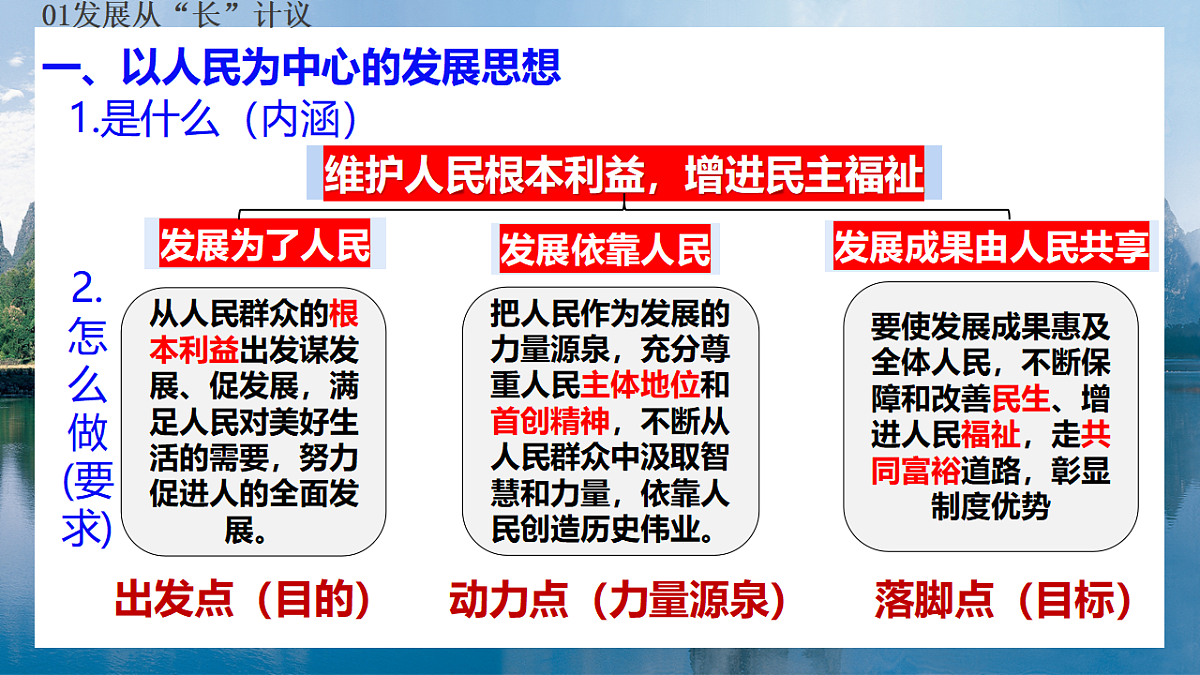 01发展从“长”计议

一、以人民为中心的发展思想

1.是什么（内涵）

维护人民根本利益，增进民主福祉

发展为了人民

发展依靠人民

发展成果由人民共享

2.怎么做(要求)

从人民群众的根本利益出发谋发展、促发展，满足人民对美好生活的需要，努力促进人的全面发展。

把人民作为发展的力量源泉，充分尊重人民主体地位和首创精神，不断从人民群众中汲取智慧和力量，依靠人民创造历史伟业。

要使发展成果惠及全体人民，不断保障和改善民生、增进人民福祉，走共同富裕道路，彰显制度优势

出发点（目的）

动力点（力量源泉）

落脚点（目标）